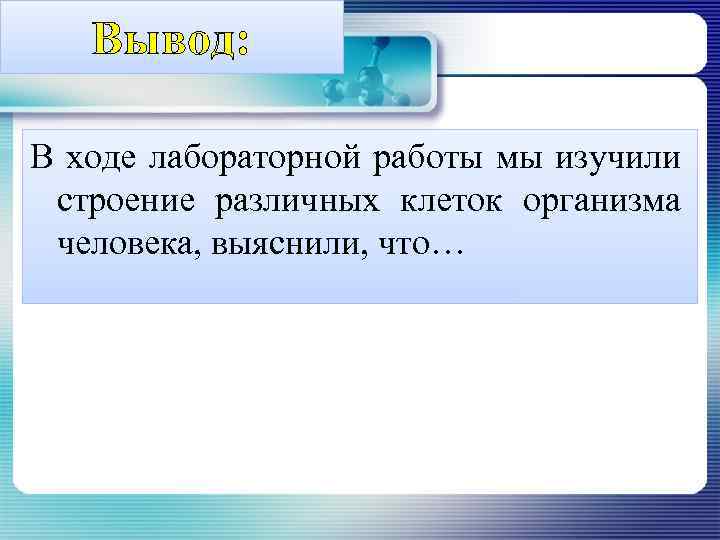 Вывод:

В ходе лабораторной работы мы изучили строение различных клеток организма человека, выяснили, что…